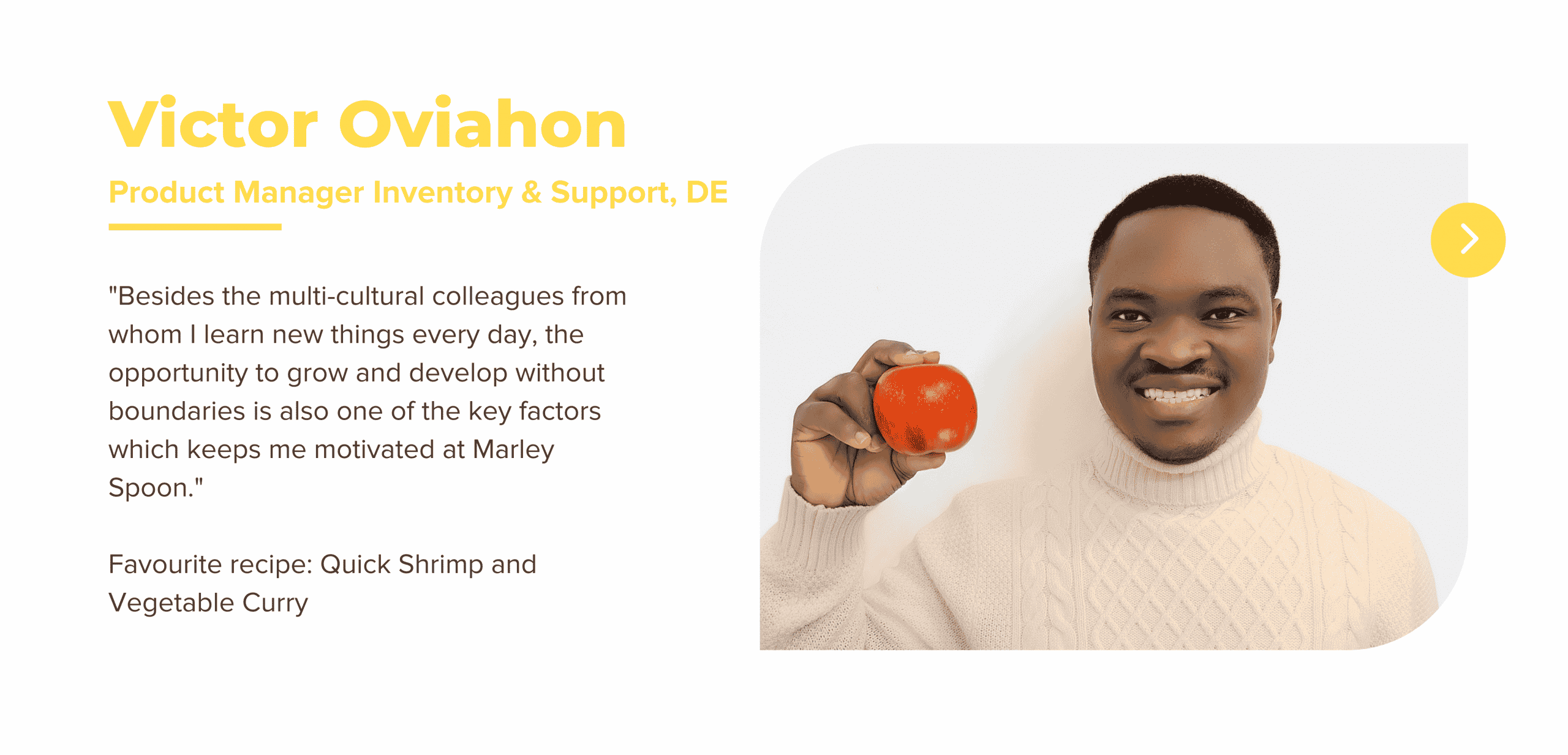 Victor Oviahon

Product Manager Inventory & Support, DE

"Besides the multi-cultural colleagues from whom I learn new things every day, the opportunity to grow and develop without boundaries is also one of the key factors which keeps me motivated at Marley Spoon."

Favourite recipe: Quick Shrimp and Vegetable Curry